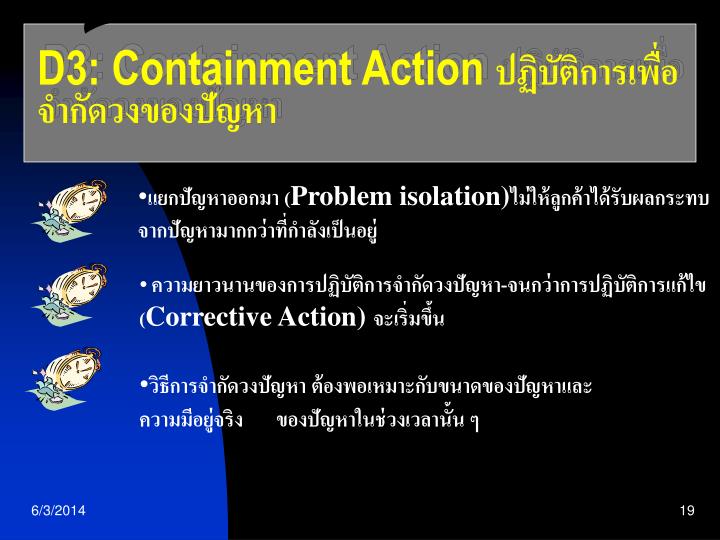 D3: Containment Action ปฏิบัติการเพื่อจำกัดวงของปัญหา

•แยกปัญหาออกมา (Problem isolation)ไม่ให้ลูกค้าได้รับผลกระทบจากปัญหามากกว่าที่กำลังเป็นอยู่

• ความยาวนานของการปฏิบัติการจำกัดวงปัญหา-จนกว่าการปฏิบัติการแก้ไข (Corrective Action) จะเริ่มขึ้น

•วิธีการจำกัดวงปัญหา ต้องพอเหมาะกับขนาดของปัญหาและความมีอยู่จริง ของปัญหาในช่วงเวลานั้น ๆ

6/3/2014

19